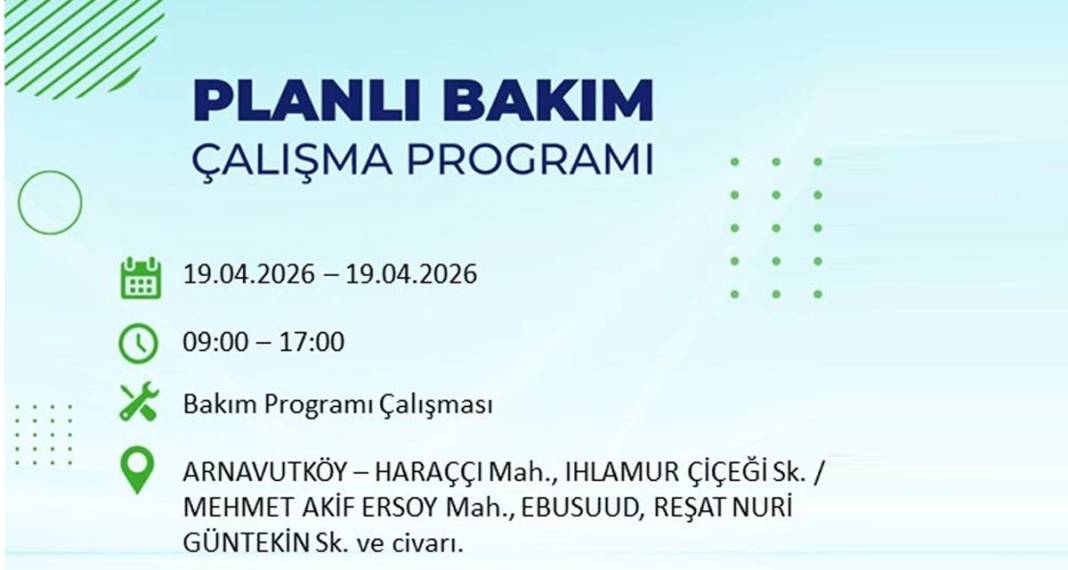 PLANLI BAKIM
ÇALIŞMA PROGRAMI

19.04.2026 – 19.04.2026

09:00 – 17:00

Bakım Programı Çalışması

ARNAVUTKÖY – HARAÇÇI Mah., IHLAMUR ÇİÇEĞİ Sk. / MEHMET AKİF ERSOY Mah., EBUSUUD, REŞAT NURİ GÜNTEKİN Sk. ve civarı.